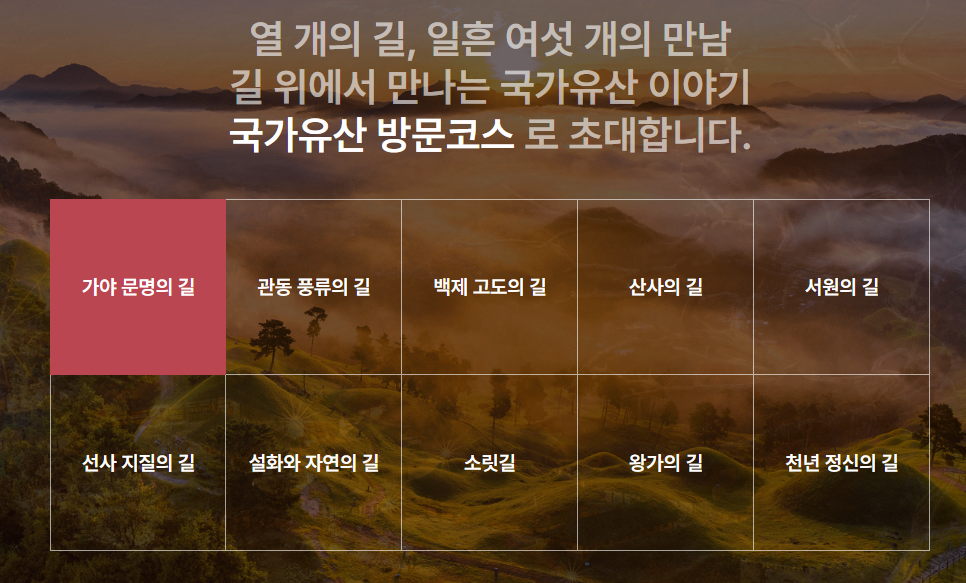 열 개의 길, 일흔 여섯 개의 만남
길 위에서 만나는 국가유산 이야기
국가유산 방문코스 로 초대합니다.

| 가야 문명의 길 | 관동 풍류의 길 | 백제 고도의 길 | 산사의 길 | 서원의 길 |
|---|---|---|---|---|
| 선사 지질의 길 | 설화와 자연의 길 | 소릿길 | 왕가의 길 | 천년 정신의 길 |